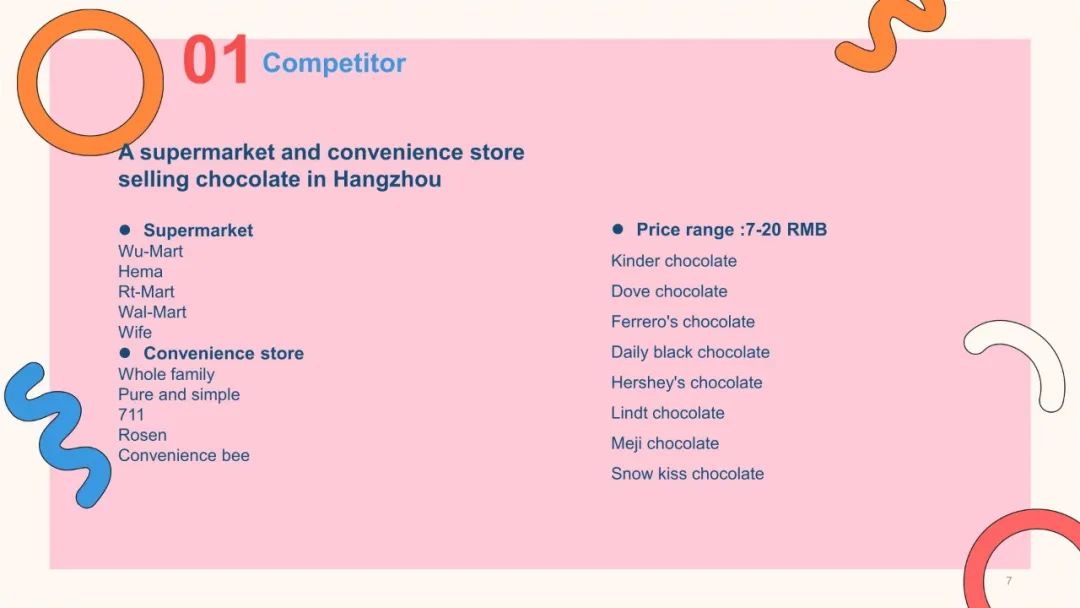 01 Competitor

A supermarket and convenience store selling chocolate in Hangzhou

● Supermarket
Wu-Mart
Hema
Rt-Mart
Wal-Mart
Wife
● Convenience store
Whole family
Pure and simple
711
Rosen
Convenience bee

● Price range :7-20 RMB
Kinder chocolate
Dove chocolate
Ferrero's chocolate
Daily black chocolate
Hershey's chocolate
Lindt chocolate
Meji chocolate
Snow kiss chocolate

7